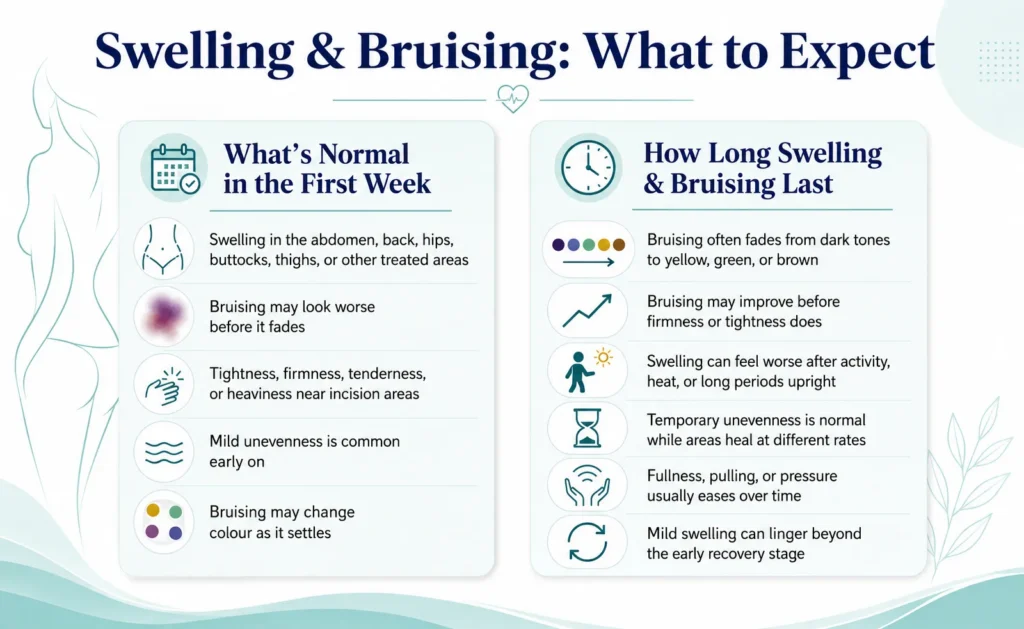 Swelling & Bruising: What to Expect

What's Normal in the First Week

Swelling in the abdomen, back, hips, buttocks, thighs, or other treated areas

Bruising may look worse before it fades

Tightness, firmness, tenderness, or heaviness near incision areas

Mild unevenness is common early on

Bruising may change colour as it settles

How Long Swelling & Bruising Last

Bruising often fades from dark tones to yellow, green, or brown

Bruising may improve before firmness or tightness does

Swelling can feel worse after activity, heat, or long periods upright

Temporary unevenness is normal while areas heal at different rates

Fullness, pulling, or pressure usually eases over time

Mild swelling can linger beyond the early recovery stage